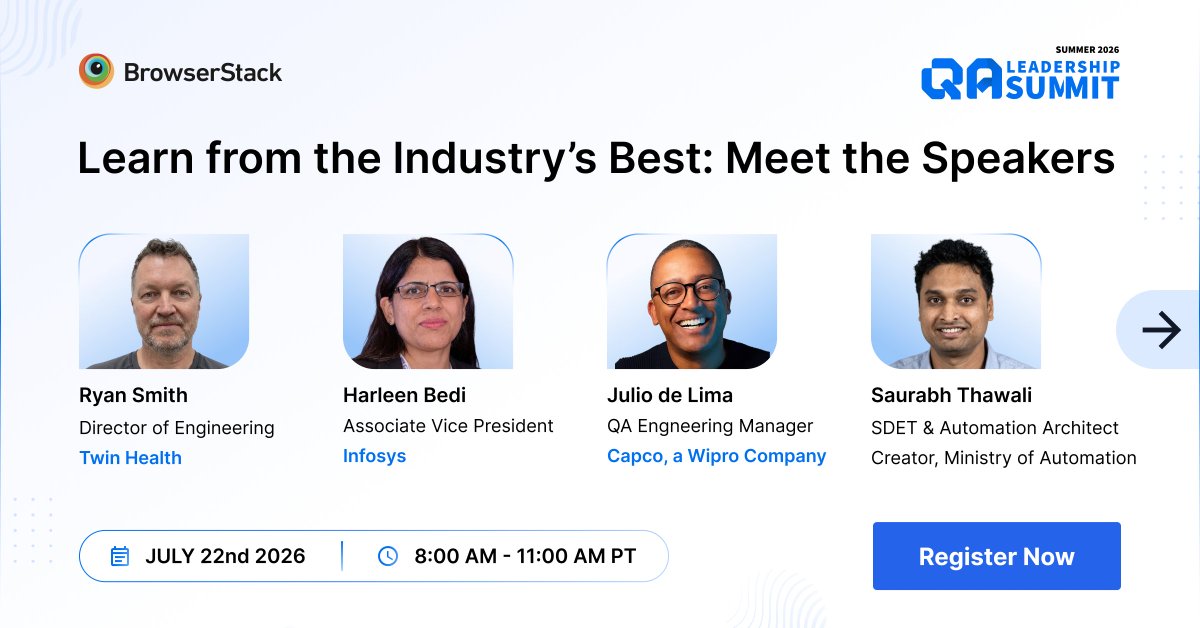 BrowserStack

SUMMER 2026
QA LEADERSHIP SUMMIT

Learn from the Industry's Best: Meet the Speakers

Ryan Smith
Director of Engineering
Twin Health

Harleen Bedi
Associate Vice President
Infosys

Julio de Lima
QA Engneering Manager
Capco, a Wipro Company

Saurabh Thawali
SDET & Automation Architect
Creator, Ministry of Automation

JULY 22nd 2026
8:00 AM - 11:00 AM PT

Register Now